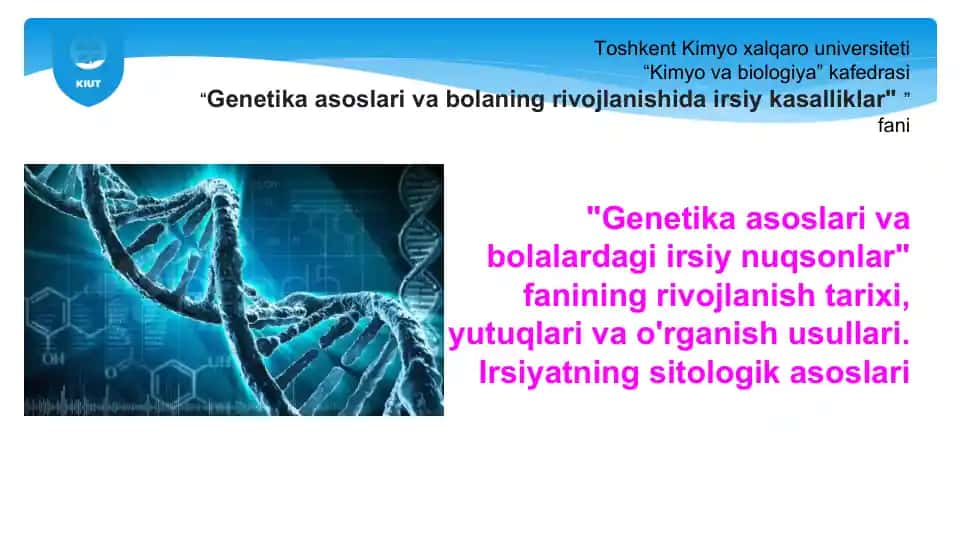 KIUT

Toshkent Kimyo xalqaro universiteti
“Kimyo va biologiya” kafedrasi
“Genetika asoslari va bolaning rivojlanishida irsiy kasalliklar" ”
fani

"Genetika asoslari va bolalardagi irsiy nuqsonlar" fanining rivojlanish tarixi, yutuqlari va o'rganish usullari. Irsiyatning sitologik asoslari